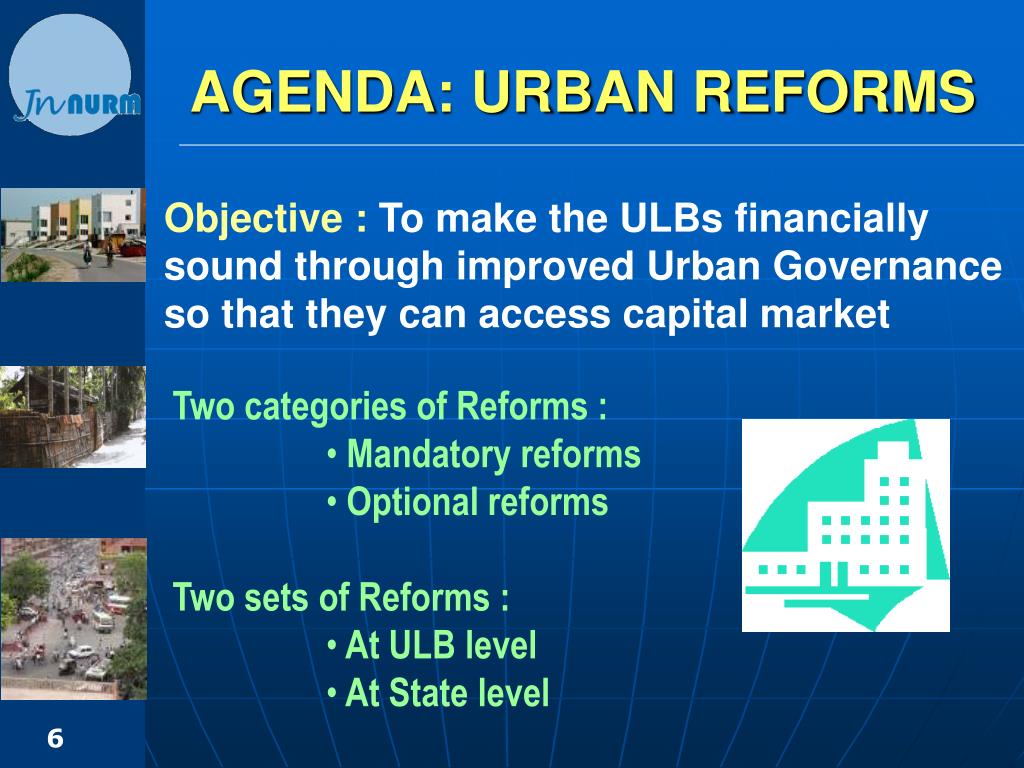 JnNURM

AGENDA: URBAN REFORMS

Objective : To make the ULBs financially sound through improved Urban Governance so that they can access capital market

Two categories of Reforms :
• Mandatory reforms
• Optional reforms

Two sets of Reforms :
• At ULB level
• At State level

6